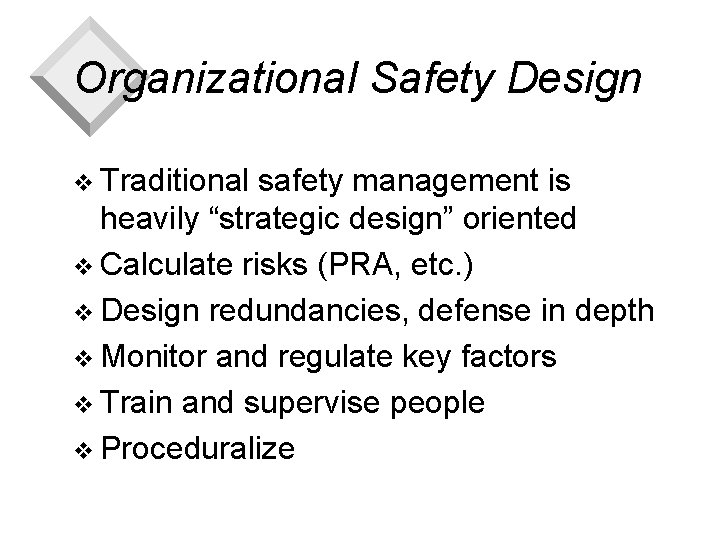 Organizational Safety Design

❖ Traditional safety management is heavily “strategic design” oriented
❖ Calculate risks (PRA, etc.)
❖ Design redundancies, defense in depth
❖ Monitor and regulate key factors
❖ Train and supervise people
❖ Proceduralize